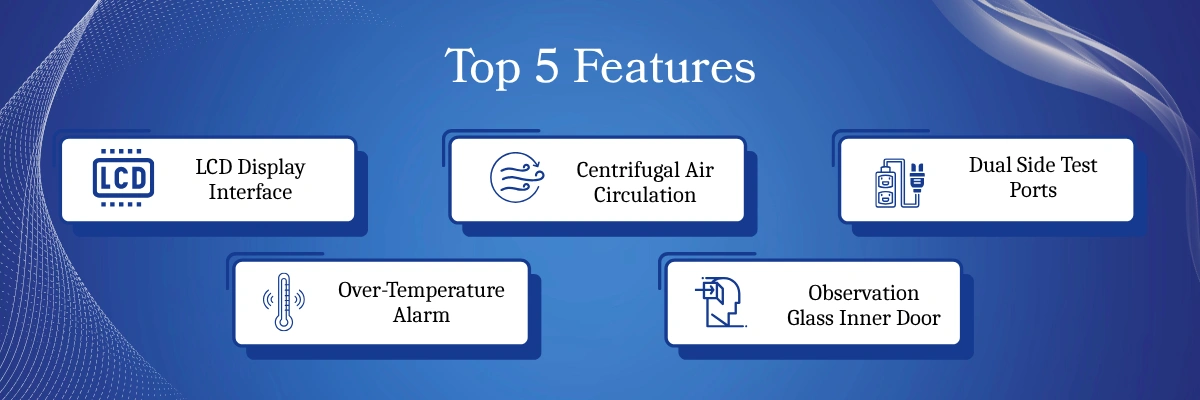 Top 5 Features

LCD

LCD Display Interface

Centrifugal Air Circulation

Dual Side Test Ports

Over-Temperature Alarm

Observation Glass Inner Door